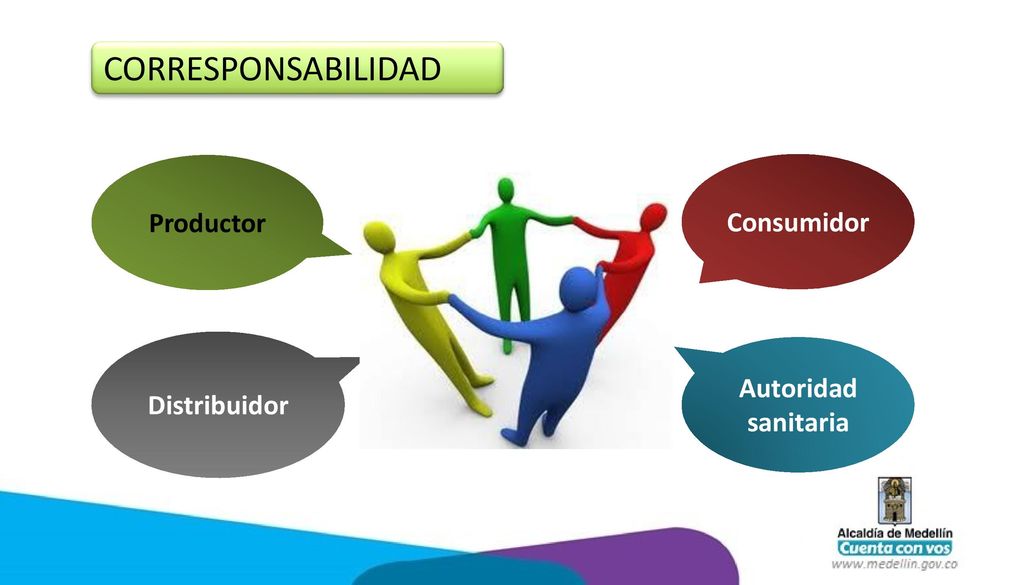 CORRESPONSABILIDAD

Productor

Consumidor

Distribuidor

Autoridad sanitaria

Alcaldía de Medellín
Cuenta con vos
www.medellin.gov.co